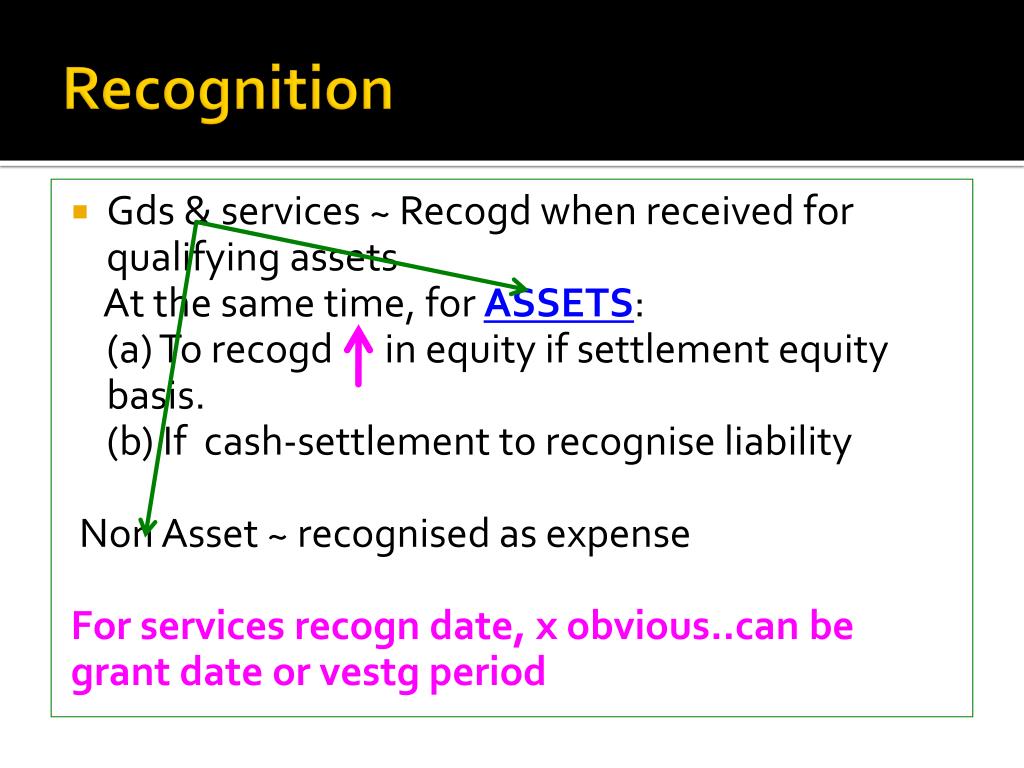 Recognition

Gds & services ~ Recogd when received for qualifying assets
At the same time, for ASSETS:
(a) To recogd ↑ in equity if settlement equity basis.
(b) If cash-settlement to recognise liability

Non Asset ~ recognised as expense

For services recogn date, x obvious..can be grant date or vestg period